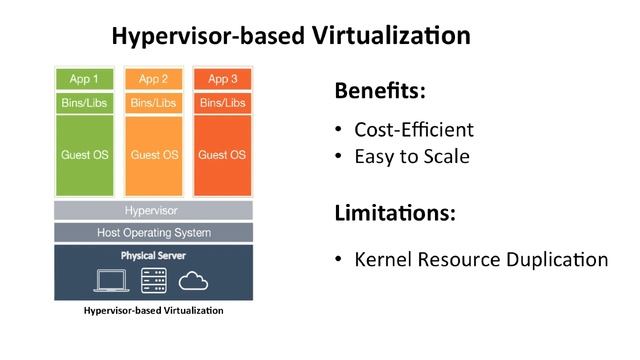 Hypervisor-based Virtualization

App 1
Bins/Libs
Guest OS

App 2
Bins/Libs
Guest OS

App 3
Bins/Libs
Guest OS

Hypervisor

Host Operating System

Physical Server

Hypervisor-based Virtualization

Benefits:

• Cost-Efficient
• Easy to Scale

Limitations:

• Kernel Resource Duplication